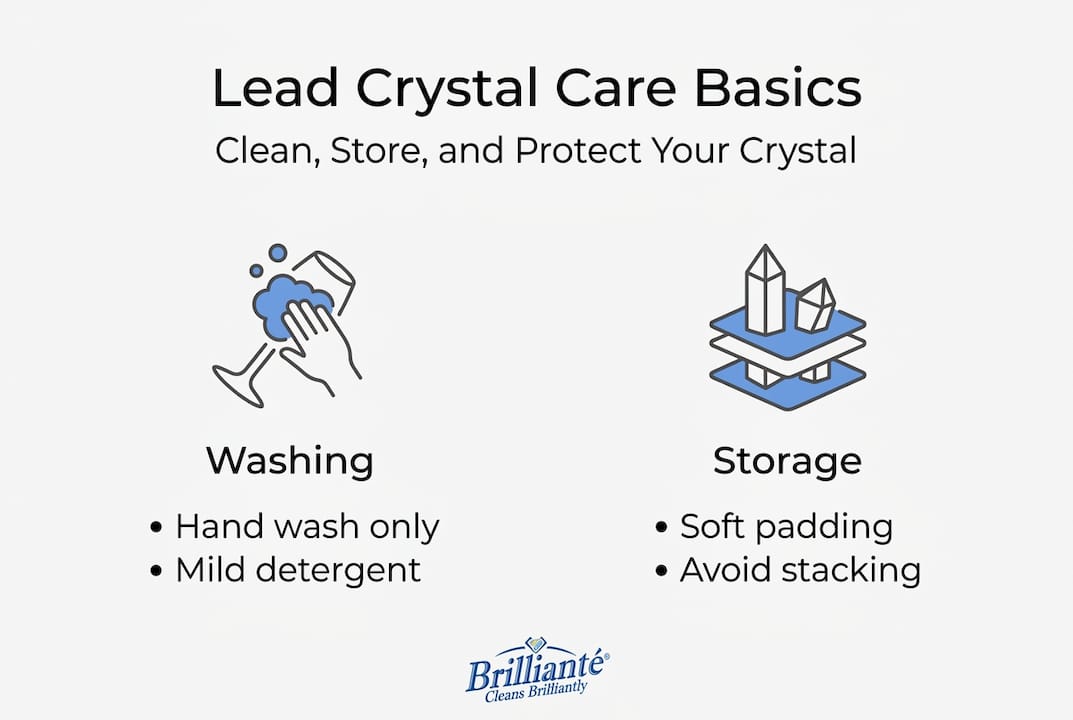 Lead Crystal Care Basics
Clean, Store, and Protect Your Crystal

Washing
• Hand wash only
• Mild detergent

Storage
• Soft padding
• Avoid stacking

Brillianté®
Cleans Brilliantly